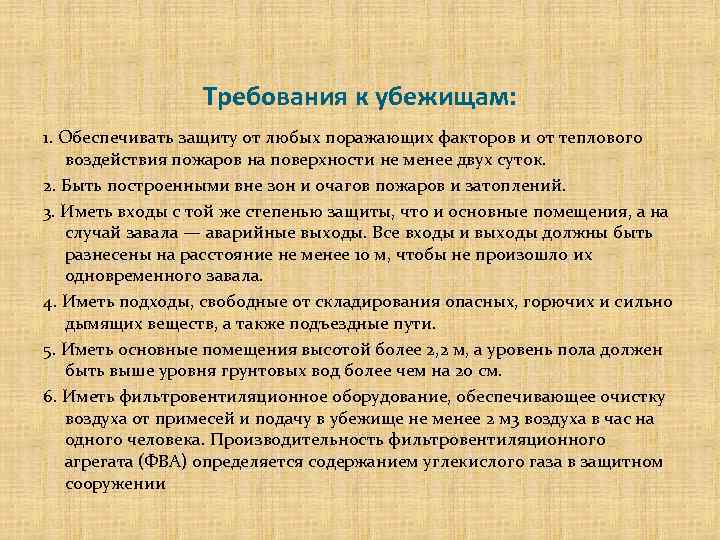 Требования к убежищам:

1. Обеспечивать защиту от любых поражающих факторов и от теплового воздействия пожаров на поверхности не менее двух суток.

2. Быть построенными вне зон и очагов пожаров и затоплений.

3. Иметь входы с той же степенью защиты, что и основные помещения, а на случай завала — аварийные выходы. Все входы и выходы должны быть разнесены на расстояние не менее 10 м, чтобы не произошло их одновременного завала.

4. Иметь подходы, свободные от складирования опасных, горючих и сильно дымящих веществ, а также подъездные пути.

5. Иметь основные помещения высотой более 2,2 м, а уровень пола должен быть выше уровня грунтовых вод более чем на 20 см.

6. Иметь фильтровентиляционное оборудование, обеспечивающее очистку воздуха от примесей и подачу в убежище не менее 2 м3 воздуха в час на одного человека. Производительность фильтровентиляционного агрегата (ФВА) определяется содержанием углекислого газа в защитном сооружении